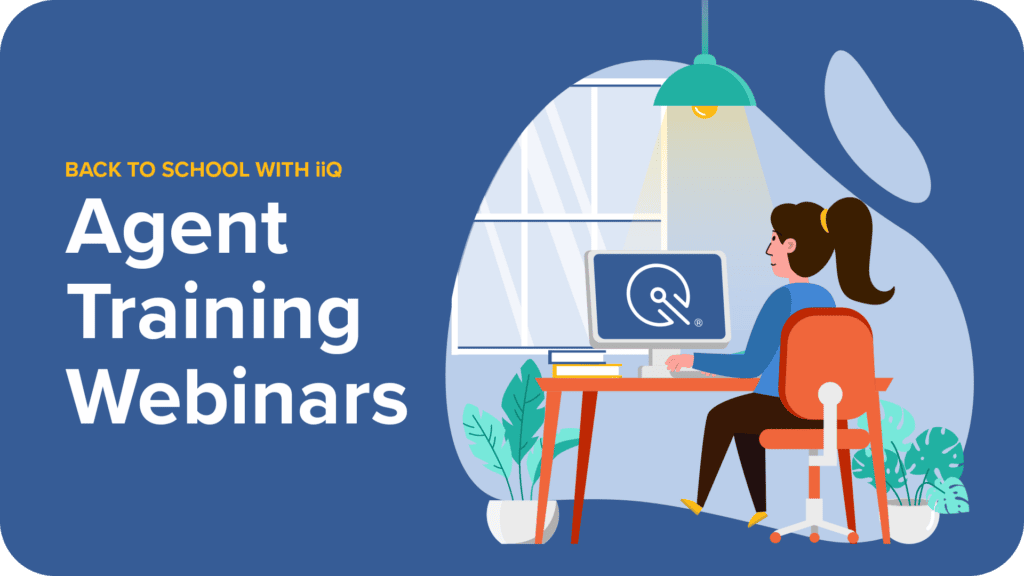 BACK TO SCHOOL WITH iiQ

Agent Training Webinars

®